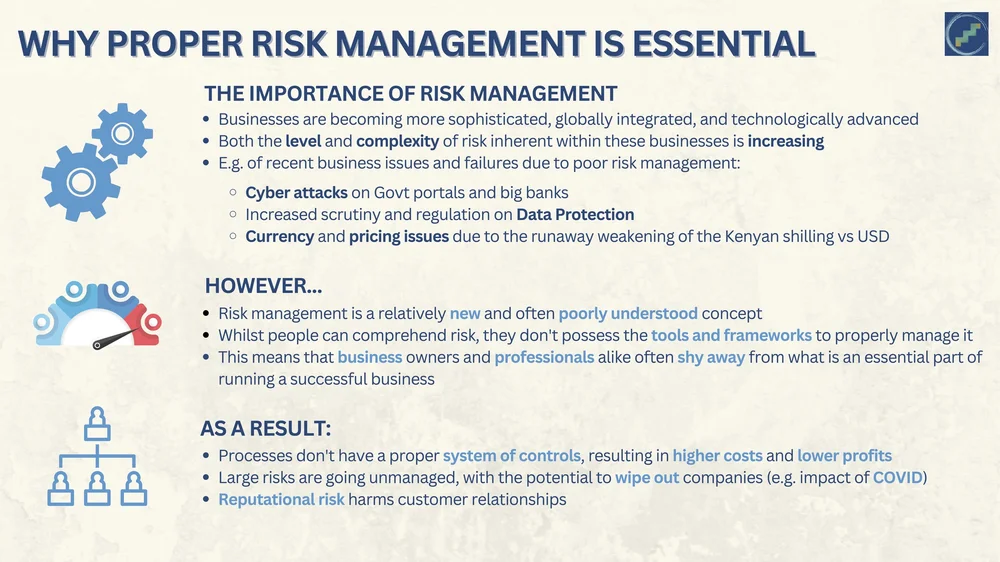 WHY PROPER RISK MANAGEMENT IS ESSENTIAL

THE IMPORTANCE OF RISK MANAGEMENT

- Businesses are becoming more sophisticated, globally integrated, and technologically advanced
- Both the level and complexity of risk inherent within these businesses is increasing
- E.g. of recent business issues and failures due to poor risk management:
  - Cyber attacks on Govt portals and big banks
  - Increased scrutiny and regulation on Data Protection
  - Currency and pricing issues due to the runaway weakening of the Kenyan shilling vs USD

HOWEVER...

- Risk management is a relatively new and often poorly understood concept
- Whilst people can comprehend risk, they don't possess the tools and frameworks to properly manage it
- This means that business owners and professionals alike often shy away from what is an essential part of running a successful business

AS A RESULT:

- Processes don't have a proper system of controls, resulting in higher costs and lower profits
- Large risks are going unmanaged, with the potential to wipe out companies (e.g. impact of COVID)
- Reputational risk harms customer relationships